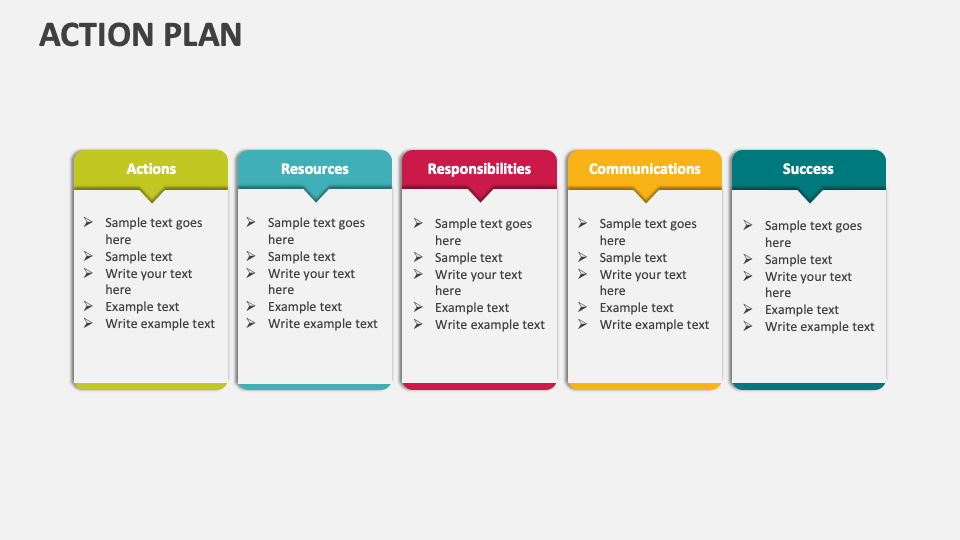 ACTION PLAN

Actions

➢ Sample text goes here
➢ Sample text
➢ Write your text here
➢ Example text
➢ Write example text

Resources

➢ Sample text goes here
➢ Sample text
➢ Write your text here
➢ Example text
➢ Write example text

Responsibilities

➢ Sample text goes here
➢ Sample text
➢ Write your text here
➢ Example text
➢ Write example text

Communications

➢ Sample text goes here
➢ Sample text
➢ Write your text here
➢ Example text
➢ Write example text

Success

➢ Sample text goes here
➢ Sample text
➢ Write your text here
➢ Example text
➢ Write example text